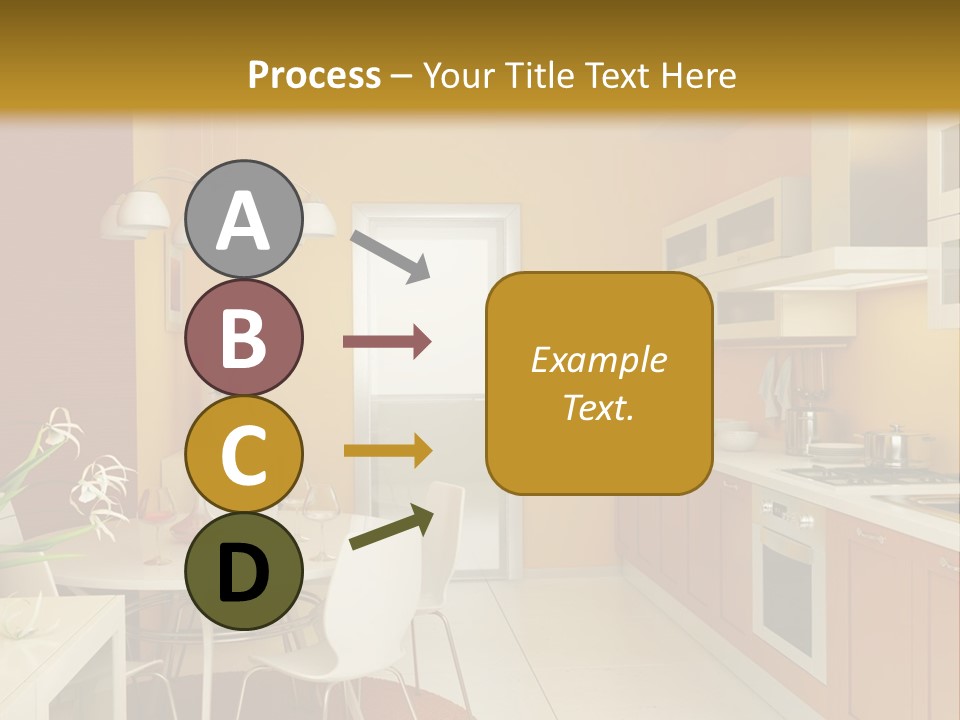 Process – Your Title Text Here

A

B

C

D

Example Text.